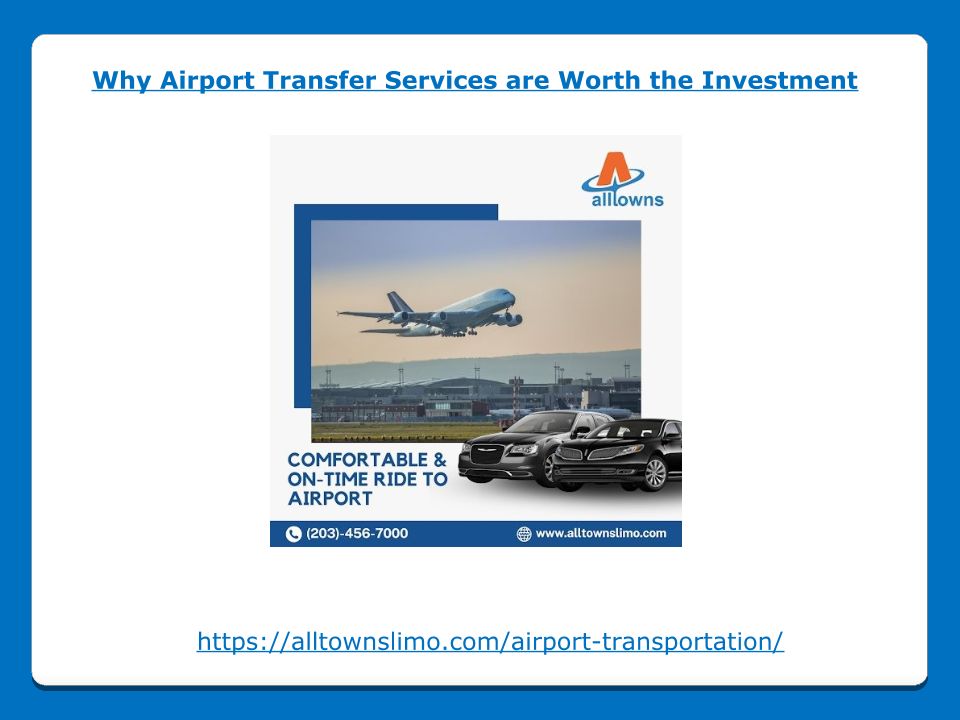 Why Airport Transfer Services are Worth the Investment

alltowns

COMFORTABLE & ON-TIME RIDE TO AIRPORT

(203)-456-7000

www.alltownslimo.com

https://alltownslimo.com/airport-transportation/